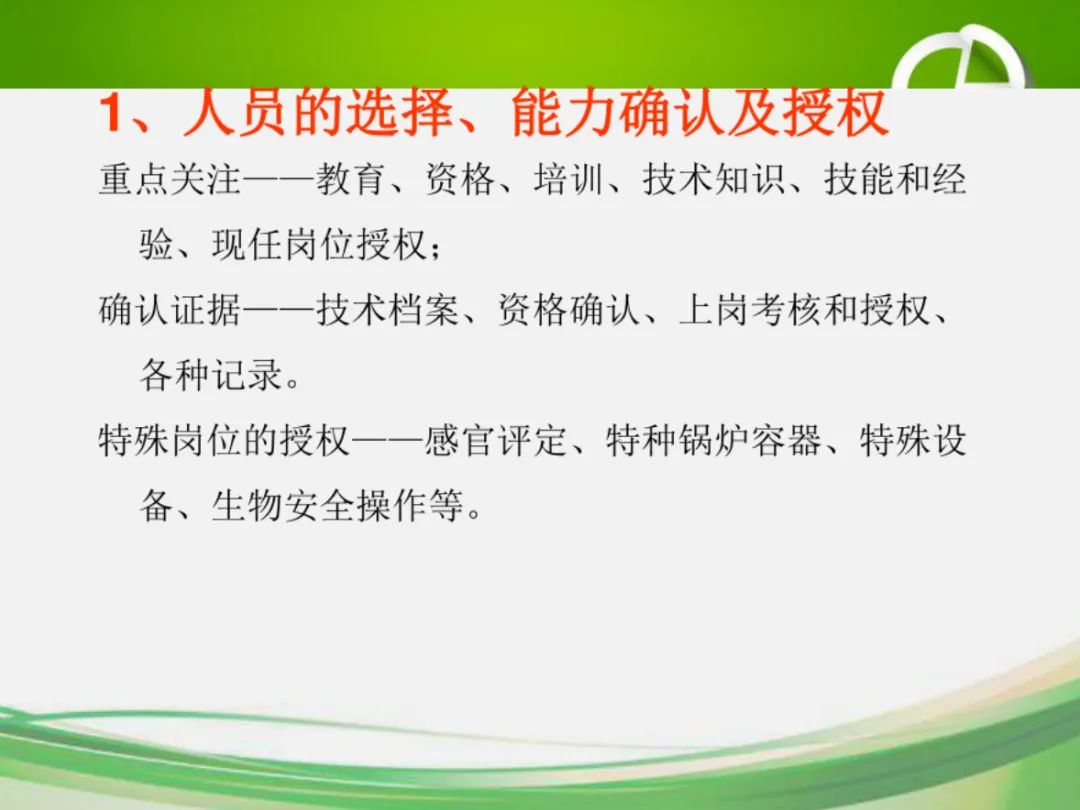 1、人员的选择、能力确认及授权

重点关注——教育、资格、培训、技术知识、技能和经验、现任岗位授权；

确认证据——技术档案、资格确认、上岗考核和授权、各种记录。

特殊岗位的授权——感官评定、特种锅炉容器、特殊设备、生物安全操作等。